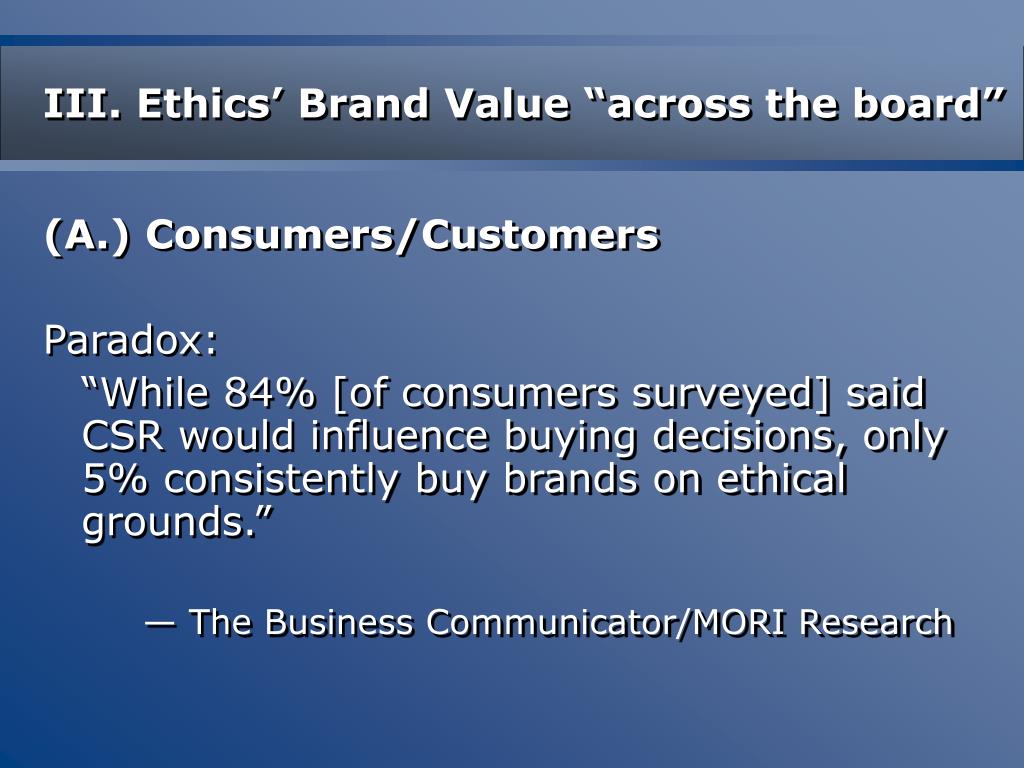 III. Ethics’ Brand Value “across the board”

(A.) Consumers/Customers

Paradox:

“While 84% [of consumers surveyed] said CSR would influence buying decisions, only 5% consistently buy brands on ethical grounds.”

— The Business Communicator/MORI Research